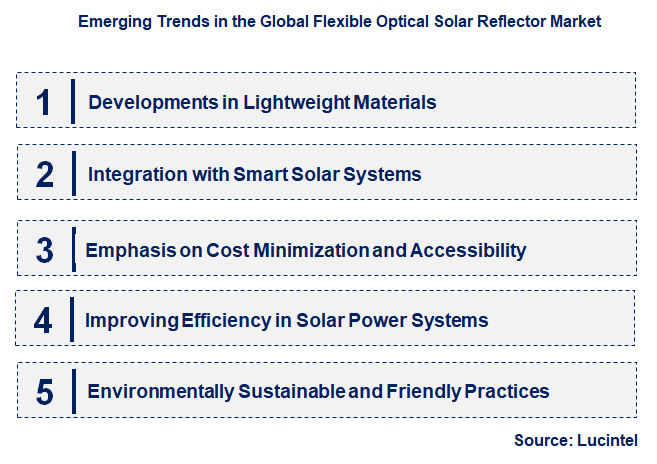 Emerging Trends in the Global Flexible Optical Solar Reflector Market

1 Developments in Lightweight Materials

2 Integration with Smart Solar Systems

3 Emphasis on Cost Minimization and Accessibility

4 Improving Efficiency in Solar Power Systems

5 Environmentally Sustainable and Friendly Practices

Source: Lucintel